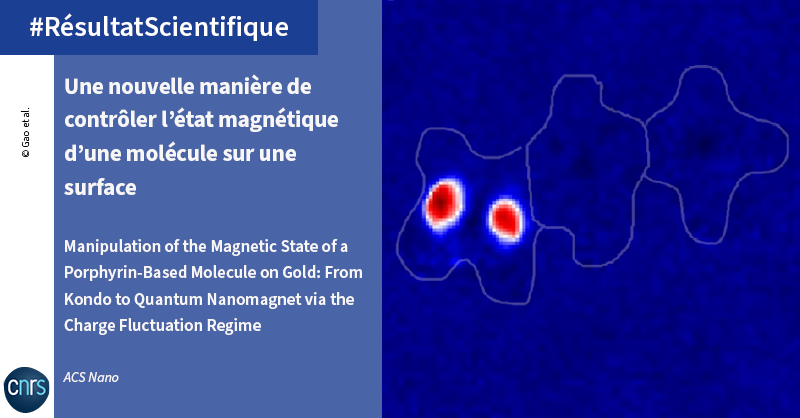 #RésultatScientifique

© Gao et al.

Une nouvelle manière de contrôler l'état magnétique d'une molécule sur une surface

Manipulation of the Magnetic State of a Porphyrin-Based Molecule on Gold: From Kondo to Quantum Nanomagnet via the Charge Fluctuation Regime

ACS Nano

cnrs